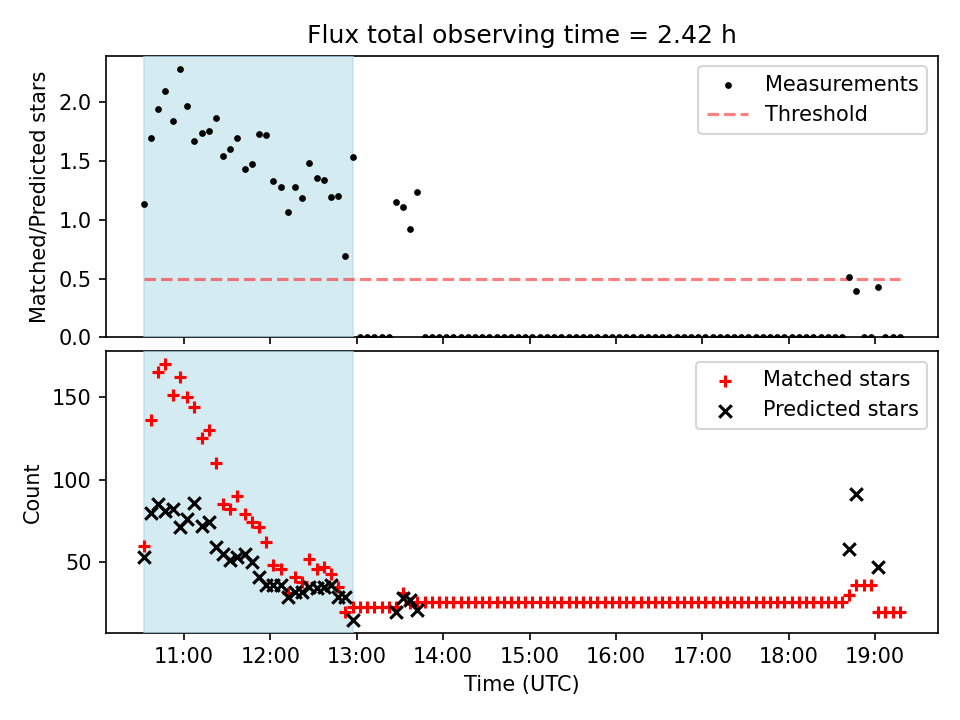 Flux total observing time = 2.42 h

Matched/Predicted stars

2.0
1.5
1.0
0.5
0.0

Measurements
Threshold

Count

150
100
50

Matched stars
Predicted stars

11:00
12:00
13:00
14:00
15:00
16:00
17:00
18:00
19:00

Time (UTC)